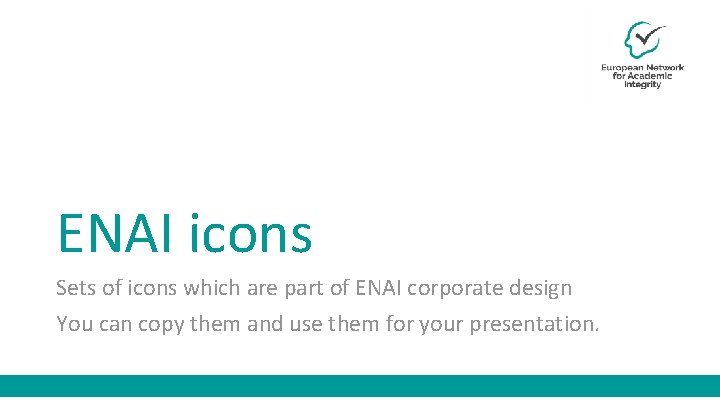 European Network for Academic Integrity

ENAI icons

Sets of icons which are part of ENAI corporate design

You can copy them and use them for your presentation.